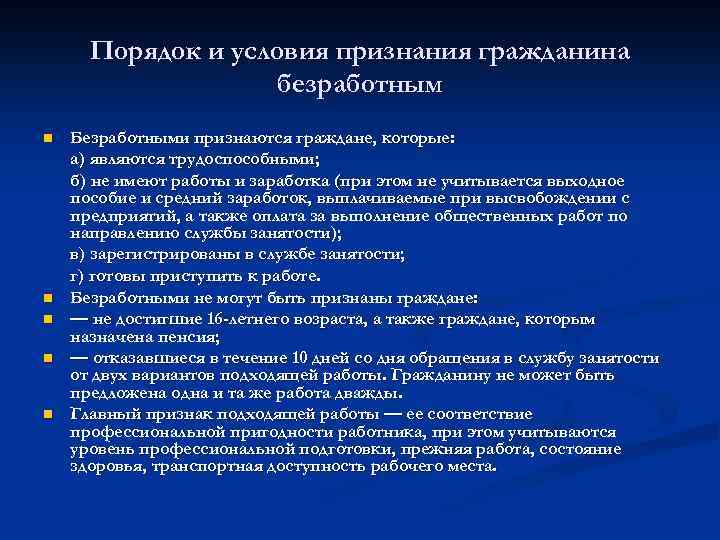 Порядок и условия признания гражданина безработным

Безработными признаются граждане, которые:

а) являются трудоспособными;

б) не имеют работы и заработка (при этом не учитывается выходное пособие и средний заработок, выплачиваемые при высвобождении с предприятий, а также оплата за выполнение общественных работ по направлению службы занятости);

в) зарегистрированы в службе занятости;

г) готовы приступить к работе.

Безработными не могут быть признаны граждане:

— не достигшие 16-летнего возраста, а также граждане, которым назначена пенсия;

— отказавшиеся в течение 10 дней со дня обращения в службу занятости от двух вариантов подходящей работы. Гражданину не может быть предложена одна и та же работа дважды.

Главный признак подходящей работы — ее соответствие профессиональной пригодности работника, при этом учитываются уровень профессиональной подготовки, прежняя работа, состояние здоровья, транспортная доступность рабочего места.